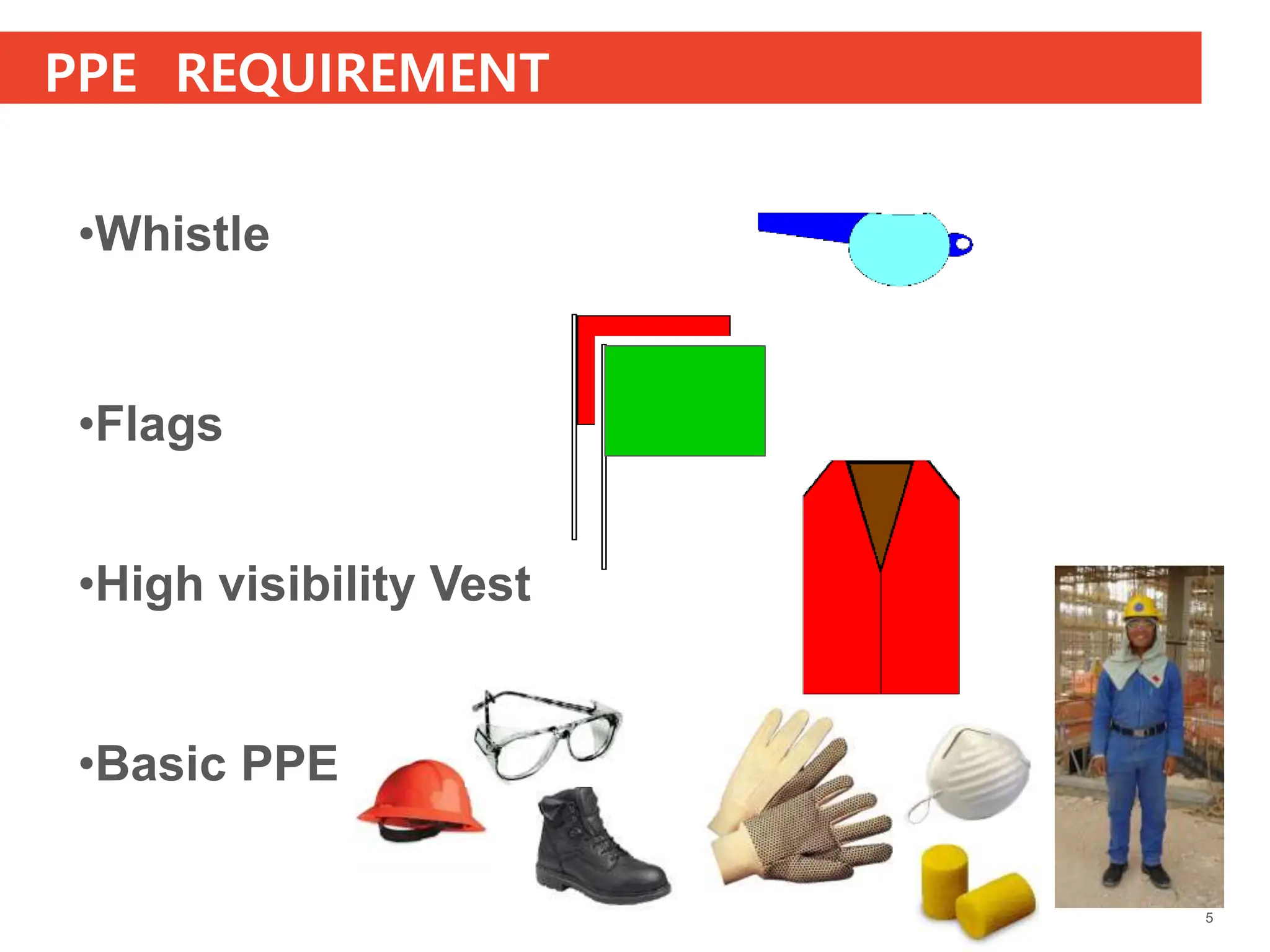 PPE REQUIREMENT

•Whistle

•Flags

•High visibility Vest

•Basic PPE

5